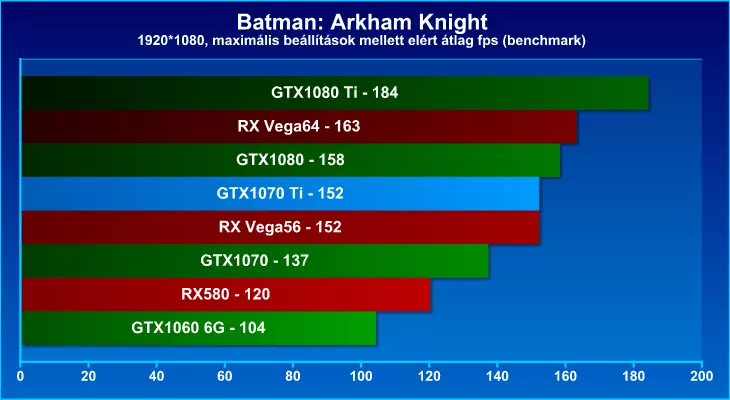 Batman: Arkham Knight
1920*1080, maximális beállítások mellett elért átlag fps (benchmark)

GTX1080 Ti - 184
RX Vega64 - 163
GTX1080 - 158
GTX1070 Ti - 152
RX Vega56 - 152
GTX1070 - 137
RX580 - 120
GTX1060 6G - 104

0 20 40 60 80 100 120 140 160 180 200